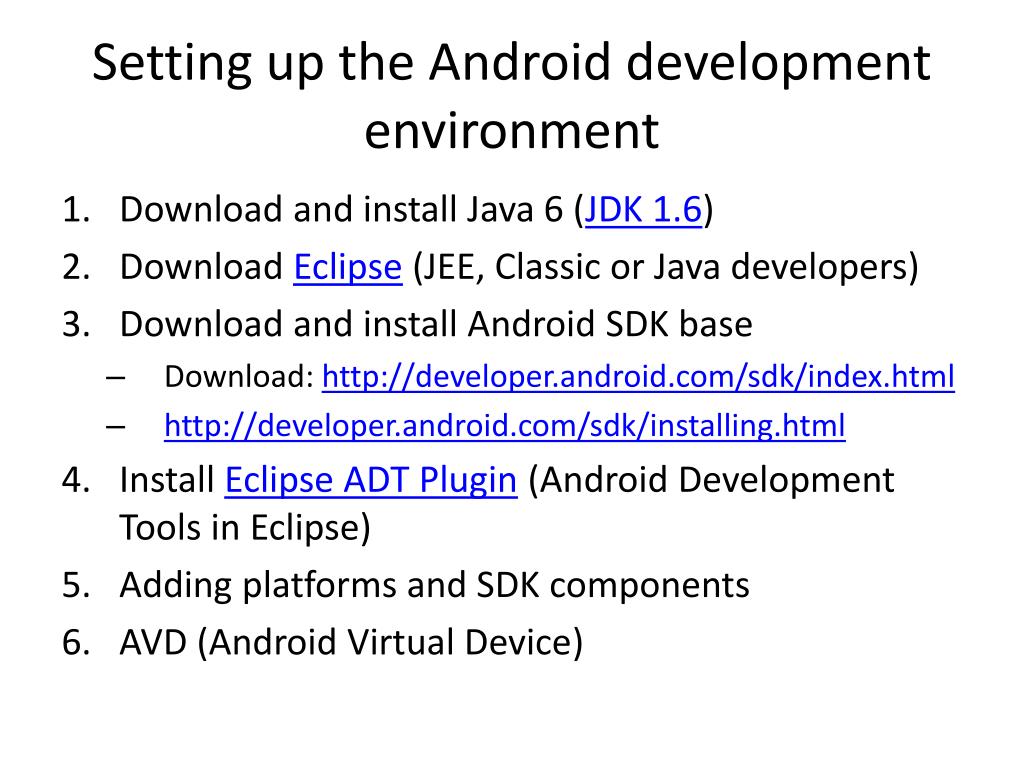 Setting up the Android development environment

1. Download and install Java 6 (JDK 1.6)
2. Download Eclipse (JEE, Classic or Java developers)
3. Download and install Android SDK base
– Download: http://developer.android.com/sdk/index.html
– http://developer.android.com/sdk/installing.html
4. Install Eclipse ADT Plugin (Android Development Tools in Eclipse)
5. Adding platforms and SDK components
6. AVD (Android Virtual Device)